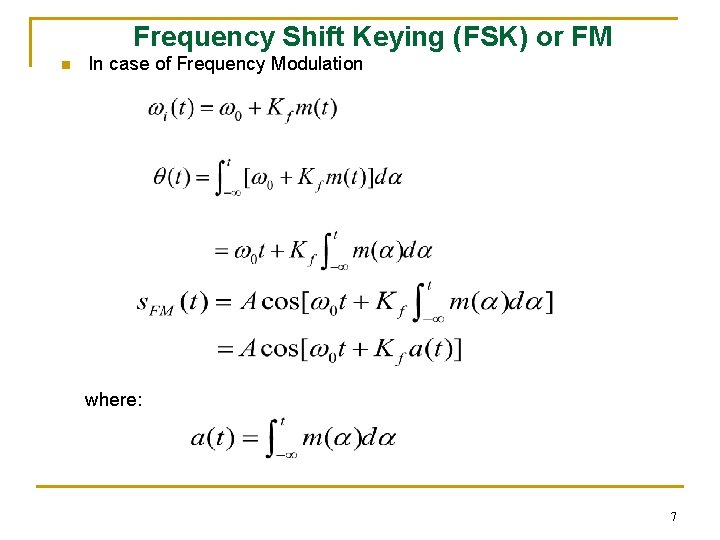 Frequency Shift Keying (FSK) or FM

In case of Frequency Modulation

$\omega_i(t) = \omega_0 + K_f m(t)$

$\theta(t) = \int_{-\infty}^{t} [\omega_0 + K_f m(t)] d\alpha$

$= \omega_0 t + K_f \int_{-\infty}^{t} m(\alpha) d\alpha$

$s_{FM}(t) = A\cos[\omega_0 t + K_f \int_{-\infty}^{t} m(\alpha) d\alpha]$

$= A\cos[\omega_0 t + K_f a(t)]$

where:

$a(t) = \int_{-\infty}^{t} m(\alpha) d\alpha$

7